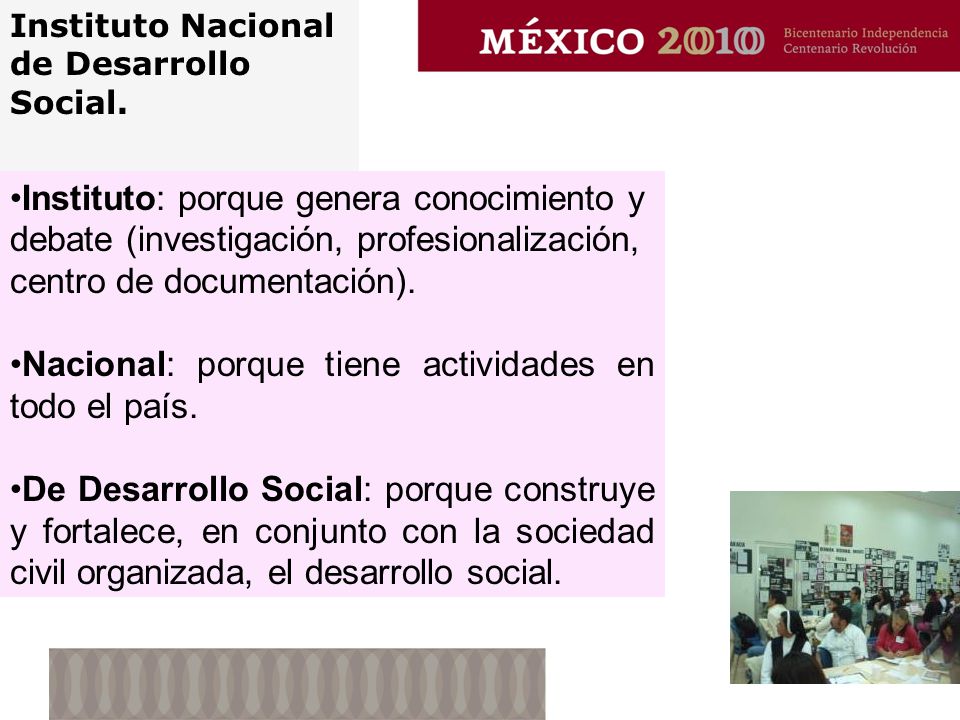 Instituto Nacional de Desarrollo Social.

MÉXICO 2010 Bicentenario Independencia Centenario Revolución

•Instituto: porque genera conocimiento y debate (investigación, profesionalización, centro de documentación).

•Nacional: porque tiene actividades en todo el país.

•De Desarrollo Social: porque construye y fortalece, en conjunto con la sociedad civil organizada, el desarrollo social.